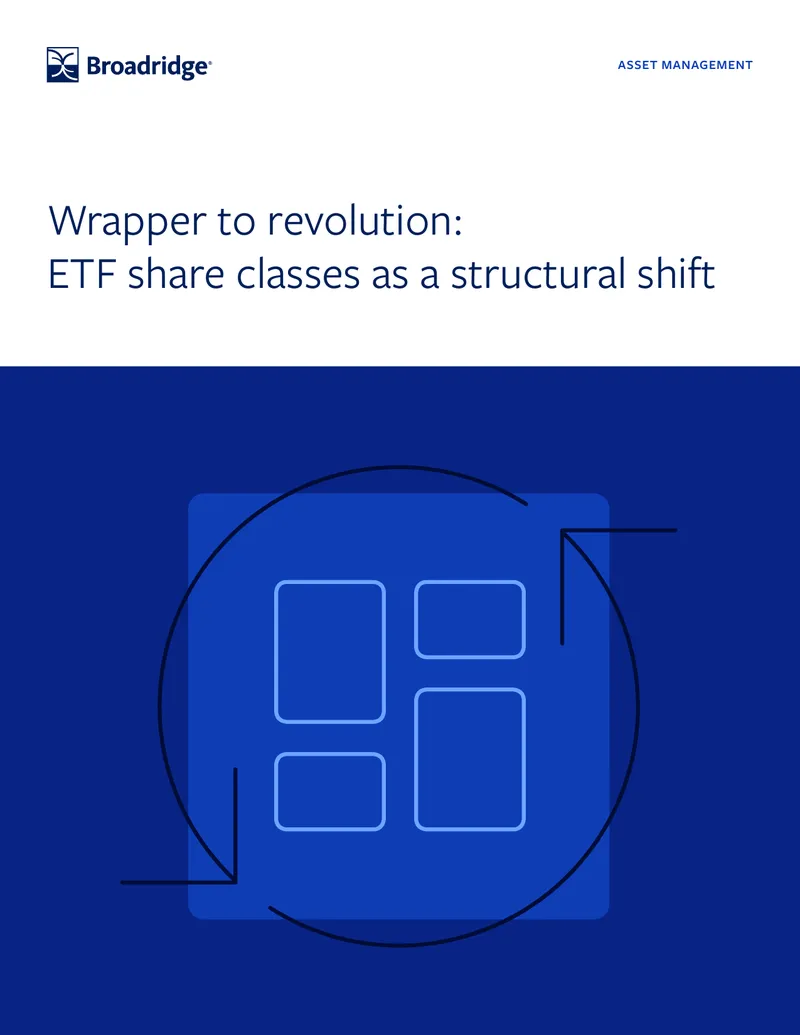 Broadridge®

ASSET MANAGEMENT

Wrapper to revolution:
ETF share classes as a structural shift